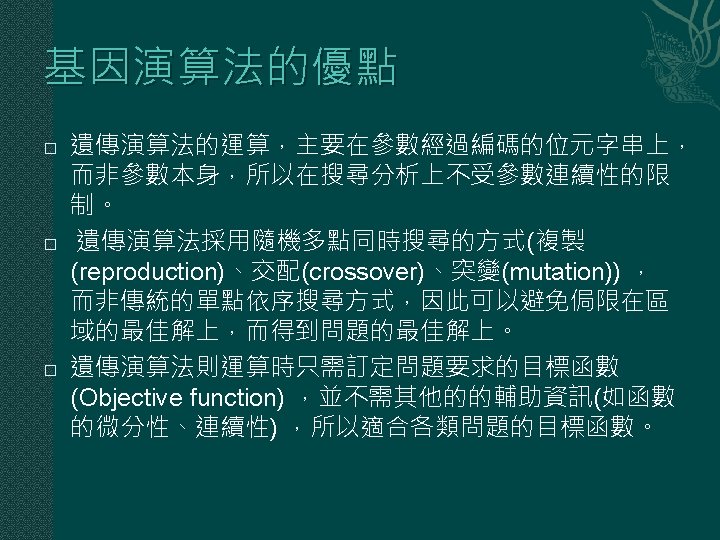 基因演算法的優點

□ 遺傳演算法的運算，主要在參數經過編碼的位元字串上，而非參數本身，所以在搜尋分析上不受參數連續性的限制。

□ 遺傳演算法採用隨機多點同時搜尋的方式(複製(reproduction)、交配(crossover)、突變(mutation)) ，而非傳統的單點依序搜尋方式，因此可以避免侷限在區域的最佳解上，而得到問題的最佳解上。

□ 遺傳演算法則運算時只需訂定問題要求的目標函數(Objective function) ，並不需其他的的輔助資訊(如函數的微分性、連續性) ，所以適合各類問題的目標函數。